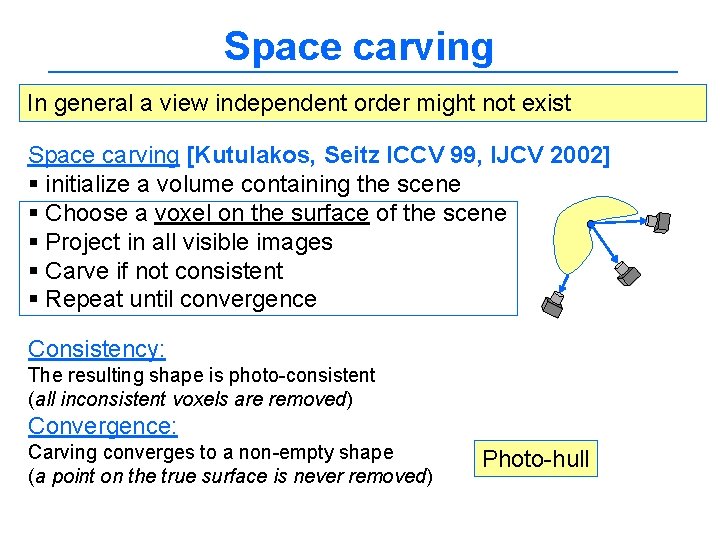 Space carving

In general a view independent order might not exist

Space carving [Kutulakos, Seitz ICCV 99, IJCV 2002]
▪ initialize a volume containing the scene
▪ Choose a voxel on the surface of the scene
▪ Project in all visible images
▪ Carve if not consistent
▪ Repeat until convergence

Consistency:
The resulting shape is photo-consistent
(all inconsistent voxels are removed)
Convergence:
Carving converges to a non-empty shape
(a point on the true surface is never removed)

Photo-hull